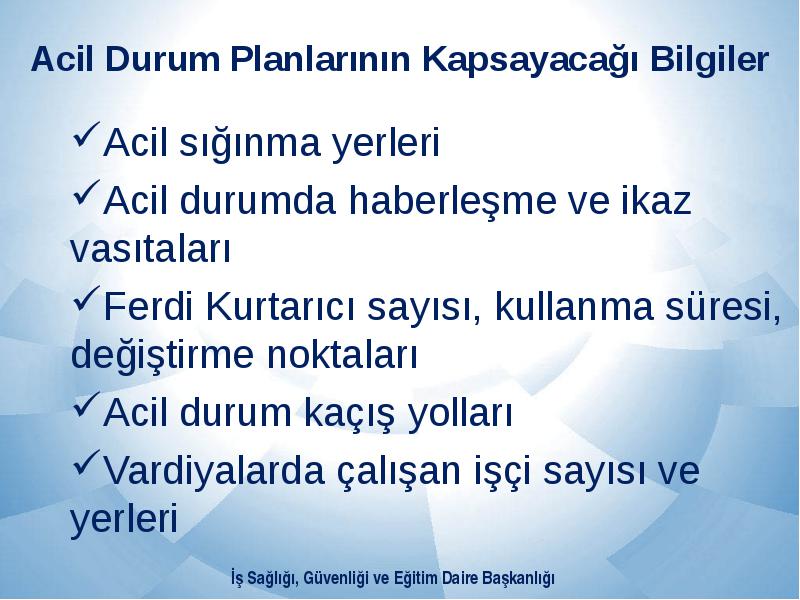 Acil Durum Planlarının Kapsayacağı Bilgiler

✓Acil sığınma yerleri

✓Acil durumda haberleşme ve ikaz vasıtaları

✓Ferdi Kurtarıcı sayısı, kullanma süresi, değiştirme noktaları

✓Acil durum kaçış yolları

✓Vardiyalarda çalışan işçi sayısı ve yerleri

İş Sağlığı, Güvenliği ve Eğitim Daire Başkanlığı